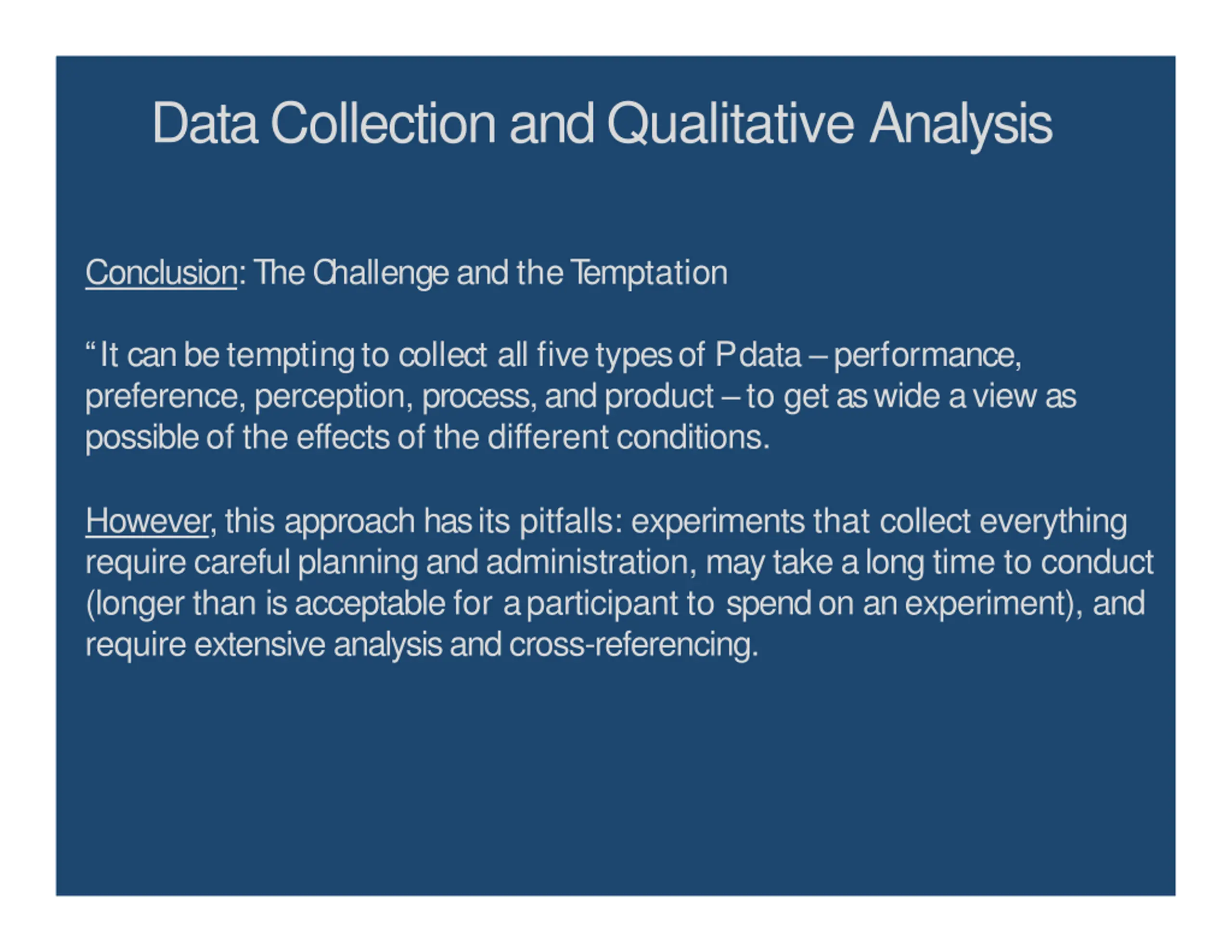 Data Collection and Qualitative Analysis

Conclusion: The Challenge and the Temptation

“It can be tempting to collect all five types of P data – performance, preference, perception, process, and product – to get as wide a view as possible of the effects of the different conditions.

However, this approach has its pitfalls: experiments that collect everything require careful planning and administration, may take a long time to conduct (longer than is acceptable for a participant to spend on an experiment), and require extensive analysis and cross-referencing.